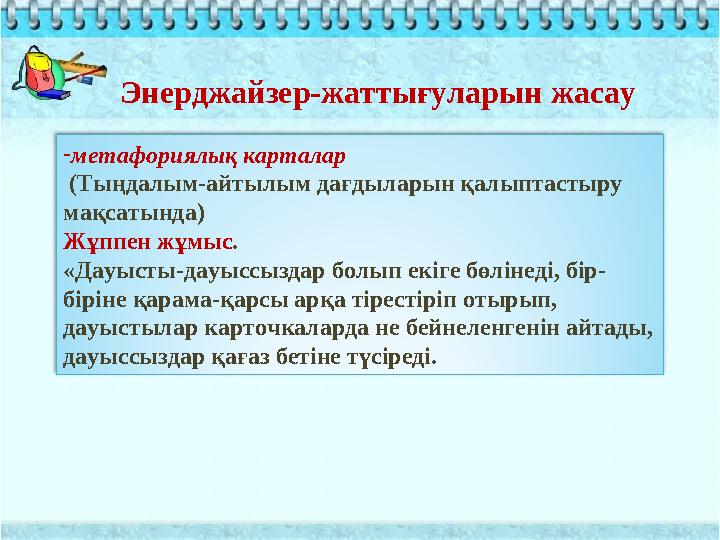 Энерджайзер-жаттығуларын жасау

-метафориялық карталар
(Тыңдалым-айтылым дағдыларын қалыптастыру мақсатында)
Жұппен жұмыс.
«Дауысты-дауыссыздар болып екіге бөлінеді, бір-біріне қарама-қарсы арқа тірестіріп отырып, дауыстылар карточкаларда не бейнеленгенін айтады, дауыссыздар қағаз бетіне түсіреді.